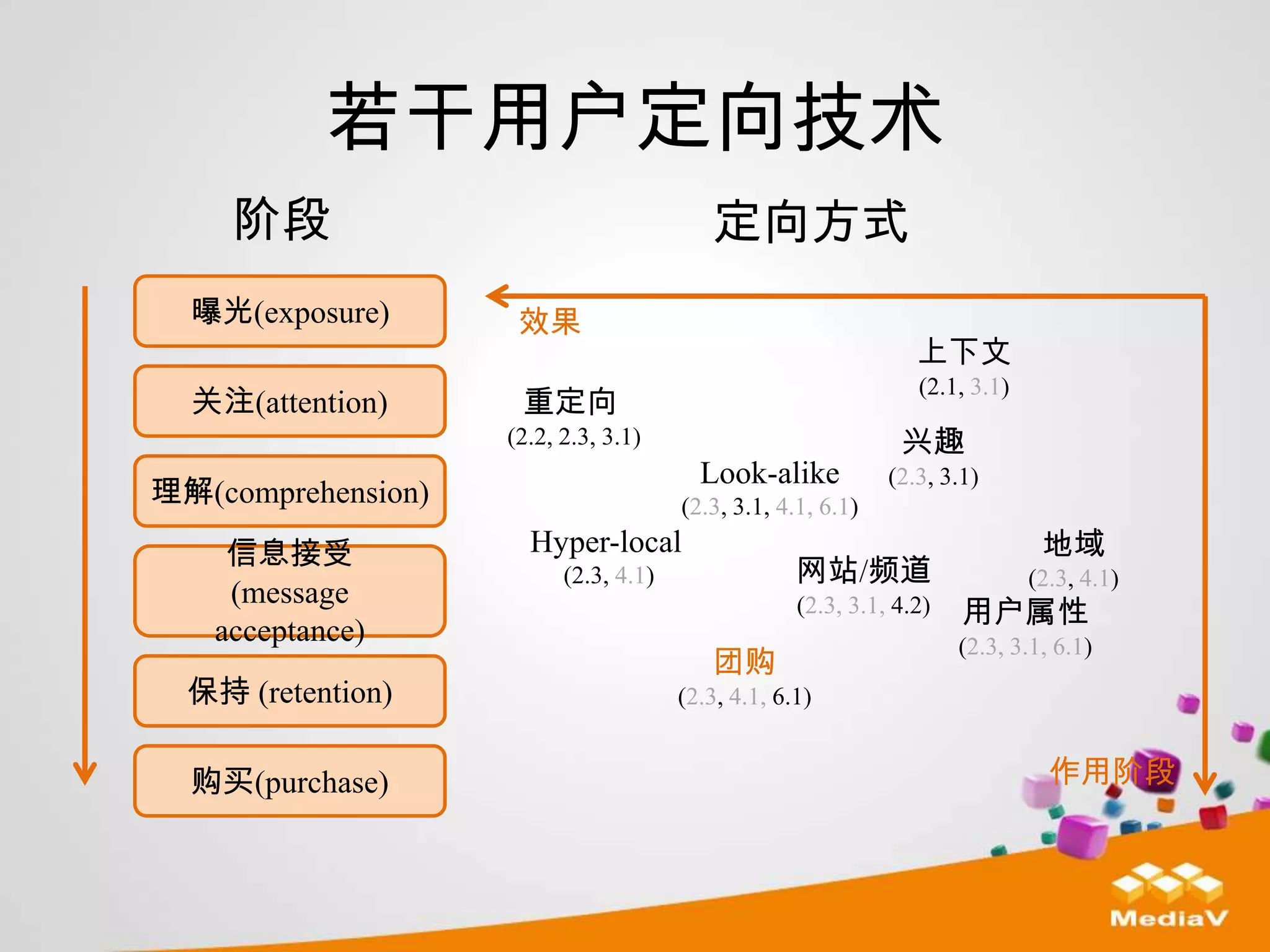 若干用户定向技术

阶段

定向方式

曝光(exposure)

关注(attention)

理解(comprehension)

信息接受 (message acceptance)

保持 (retention)

购买(purchase)

效果

上下文
(2.1, 3.1)

重定向
(2.2, 2.3, 3.1)

兴趣
(2.3, 3.1)

Look-alike
(2.3, 3.1, 4.1, 6.1)

Hyper-local
(2.3, 4.1)

地域
(2.3, 4.1)

网站/频道
(2.3, 3.1, 4.2)

用户属性
(2.3, 3.1, 6.1)

团购
(2.3, 4.1, 6.1)

作用阶段

MediaV